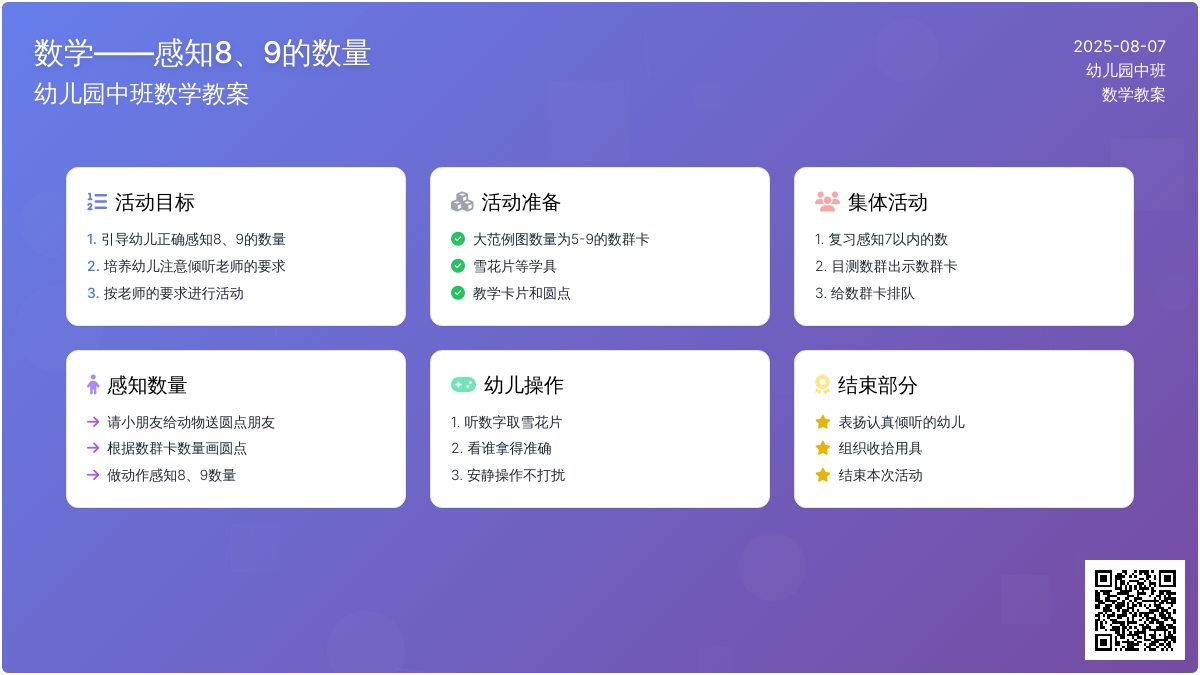 数学——感知8、9的数量
幼儿园中班数学教案

2025-08-07
幼儿园中班
数学教案

活动目标
1. 引导幼儿正确感知8、9的数量
2. 培养幼儿注意倾听老师的要求
3. 按老师的要求进行活动

活动准备
大范例图数量为5-9的数群卡
雪花片等学具
教学卡片和圆点

集体活动
1. 复习感知7以内的数
2. 目测数群出示数群卡
3. 给数群卡排队

感知数量
请小朋友给动物送圆点朋友
根据数群卡数量画圆点
做动作感知8、9数量

幼儿操作
1. 听数字取雪花片
2. 看谁拿得准确
3. 安静操作不打扰

结束部分
表扬认真倾听的幼儿
组织收拾用具
结束本次活动